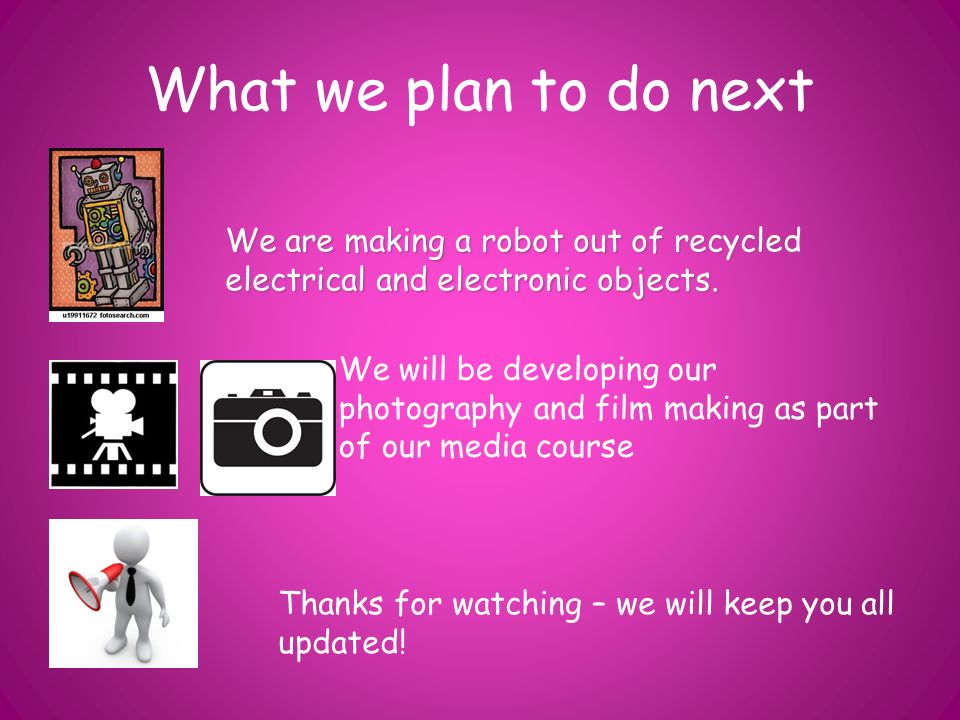 What we plan to do next

u19911672 fotosearch.com

We are making a robot out of recycled electrical and electronic objects.

We will be developing our photography and film making as part of our media course

Thanks for watching – we will keep you all updated!